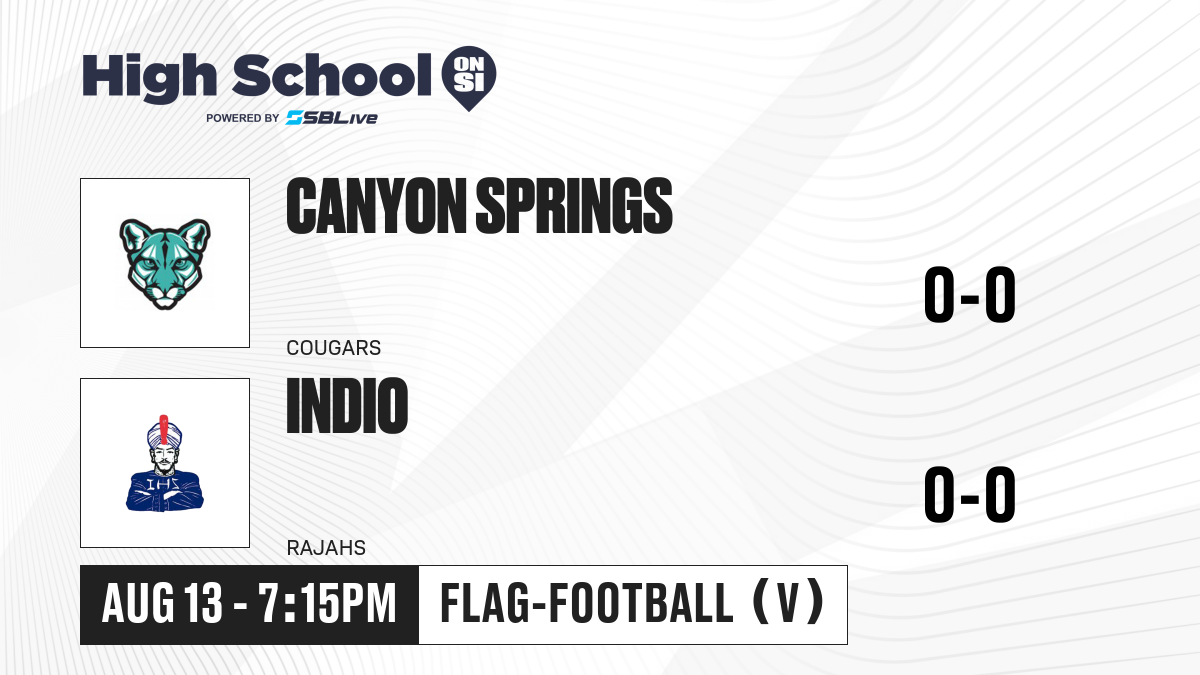 High School ON SI
POWERED BY SBLive

CANYON SPRINGS
COUGARS
0-0

IHS
INDIO
RAJAHS
0-0

AUG 13 - 7:15PM
FLAG-FOOTBALL (V)